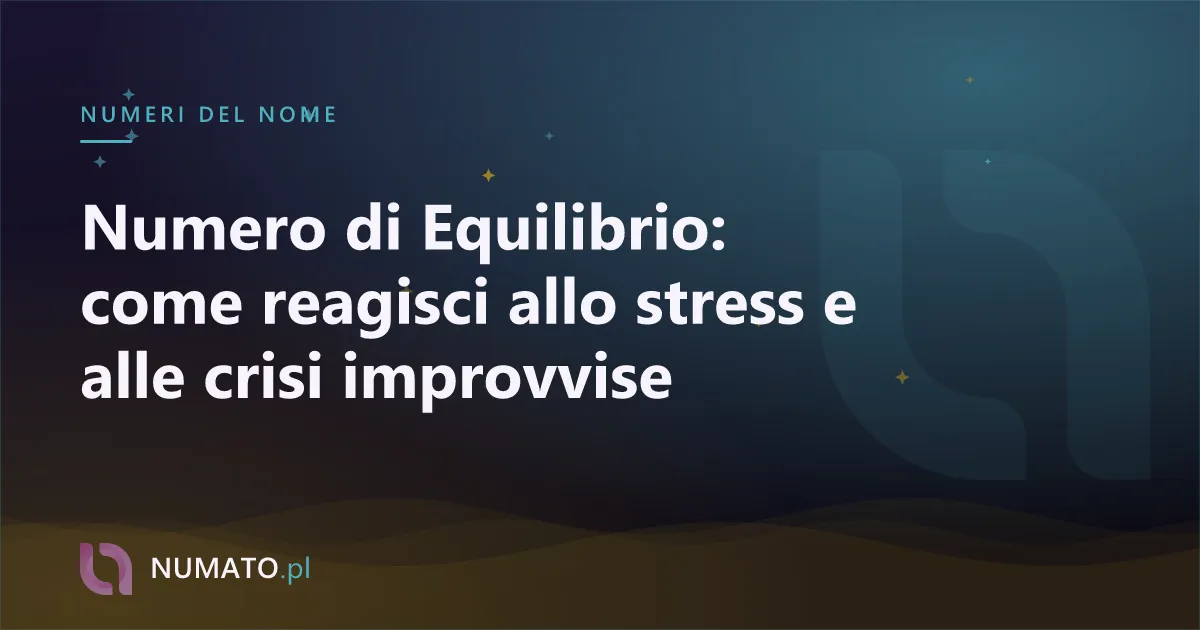 NUMERI DEL NOME

Numero di Equilibrio: come reagisci allo stress e alle crisi improvvise

NUMATO.pl